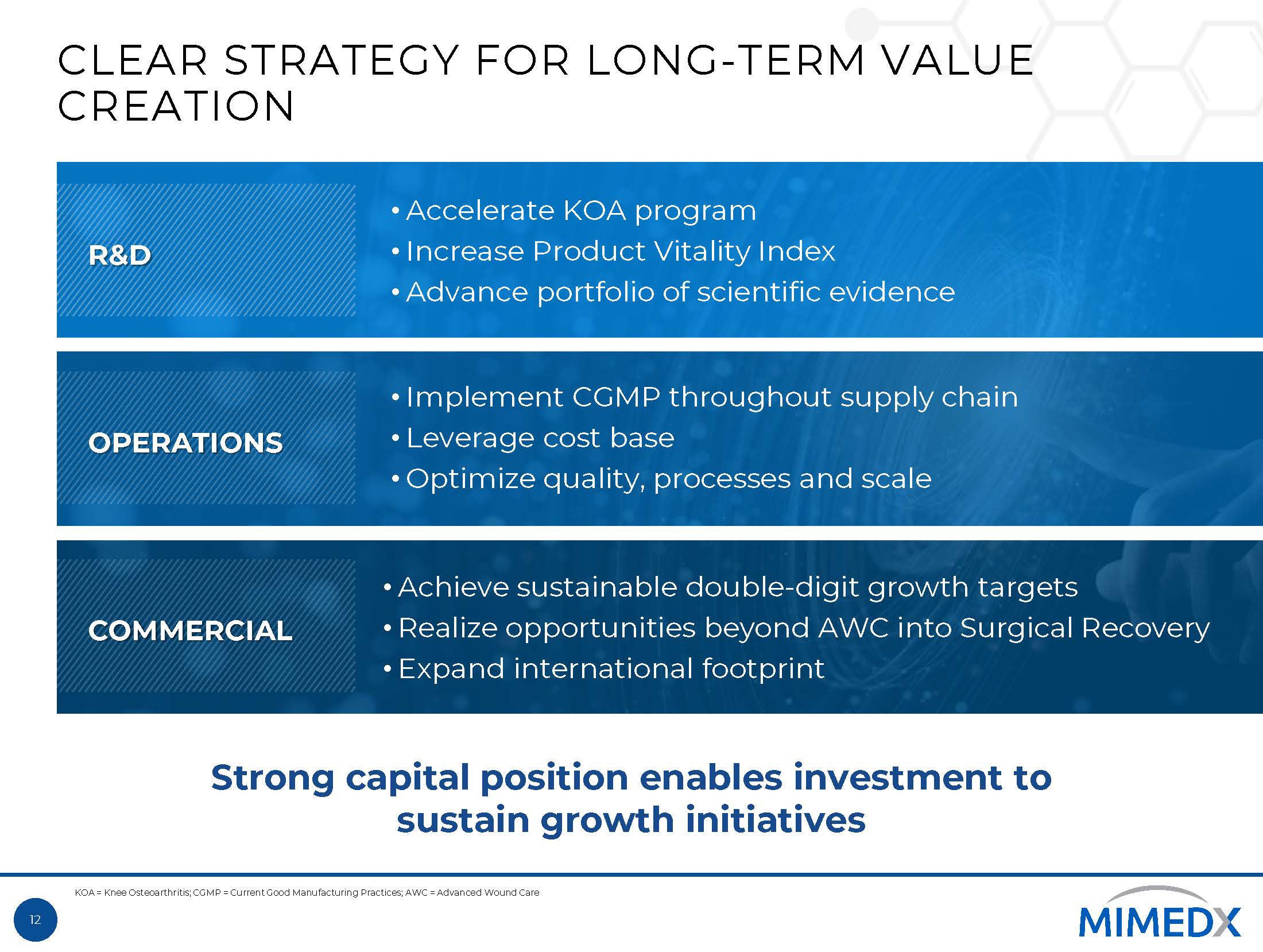 CLEAR STRATEGY FOR LONG-TERM VALUE CREATION

R&D

• Accelerate KOA program
• Increase Product Vitality Index
• Advance portfolio of scientific evidence

OPERATIONS

• Implement CGMP throughout supply chain
• Leverage cost base
• Optimize quality, processes and scale

COMMERCIAL

• Achieve sustainable double-digit growth targets
• Realize opportunities beyond AWC into Surgical Recovery
• Expand international footprint

Strong capital position enables investment to sustain growth initiatives

KOA = Knee Osteoarthritis; CGMP = Current Good Manufacturing Practices; AWC = Advanced Wound Care

12

MIMEDX